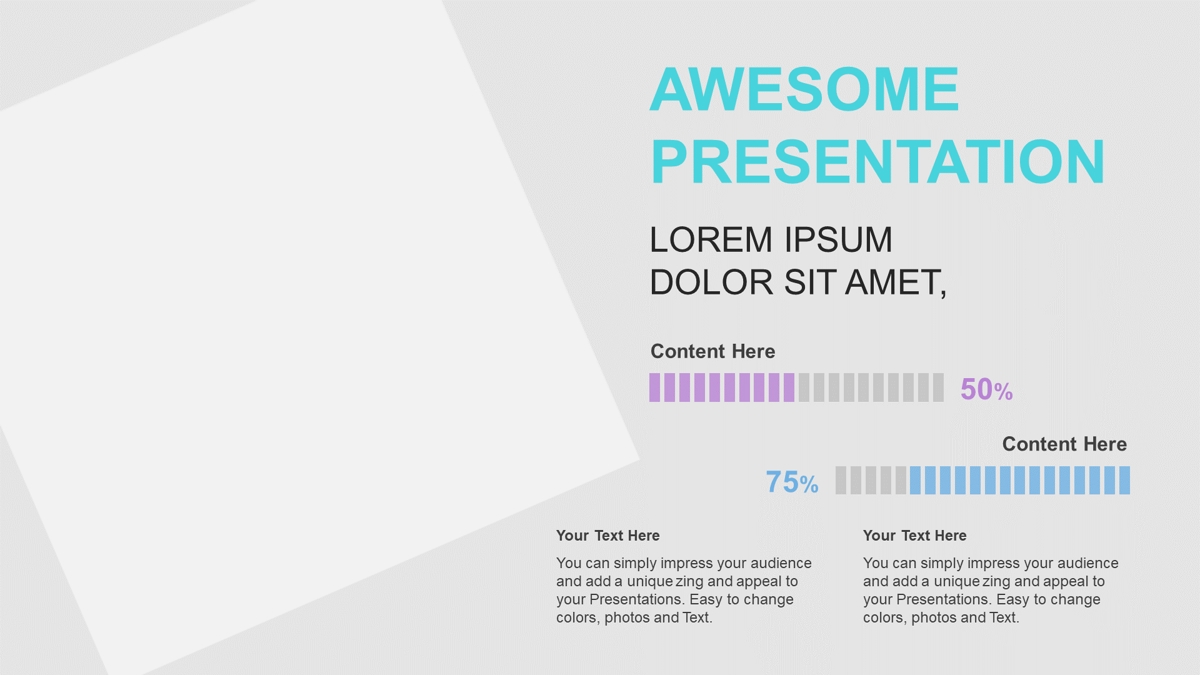 AWESOME PRESENTATION

LOREM IPSUM DOLOR SIT AMET,

Content Here

50%

Content Here

75%

Your Text Here

You can simply impress your audience and add a unique zing and appeal to your Presentations. Easy to change colors, photos and Text.

Your Text Here

You can simply impress your audience and add a unique zing and appeal to your Presentations. Easy to change colors, photos and Text.